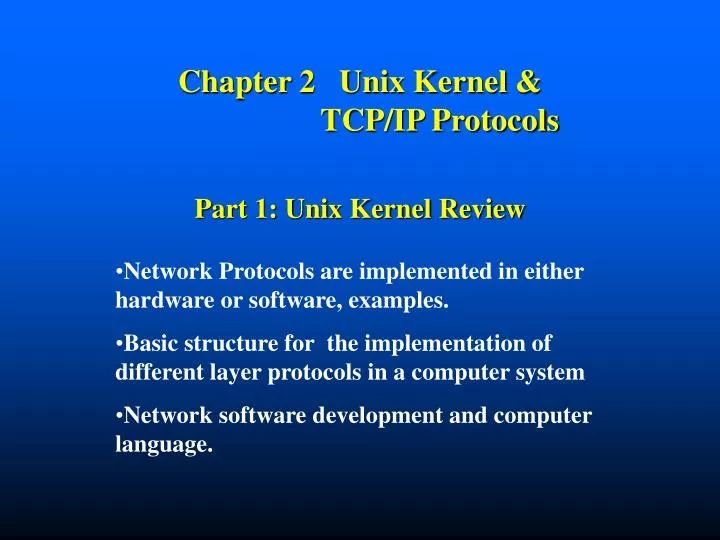 Chapter 2 Unix Kernel & TCP/IP Protocols

Part 1: Unix Kernel Review

•Network Protocols are implemented in either hardware or software, examples.

•Basic structure for the implementation of different layer protocols in a computer system

•Network software development and computer language.